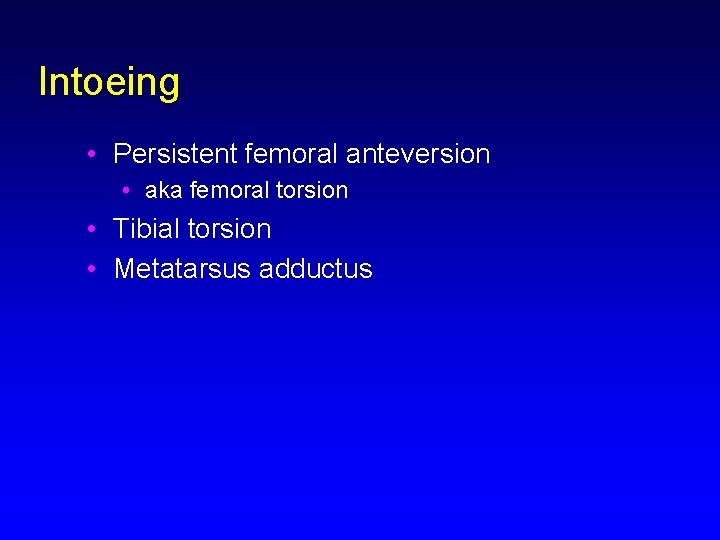 Intoeing

• Persistent femoral anteversion
  • aka femoral torsion
• Tibial torsion
• Metatarsus adductus